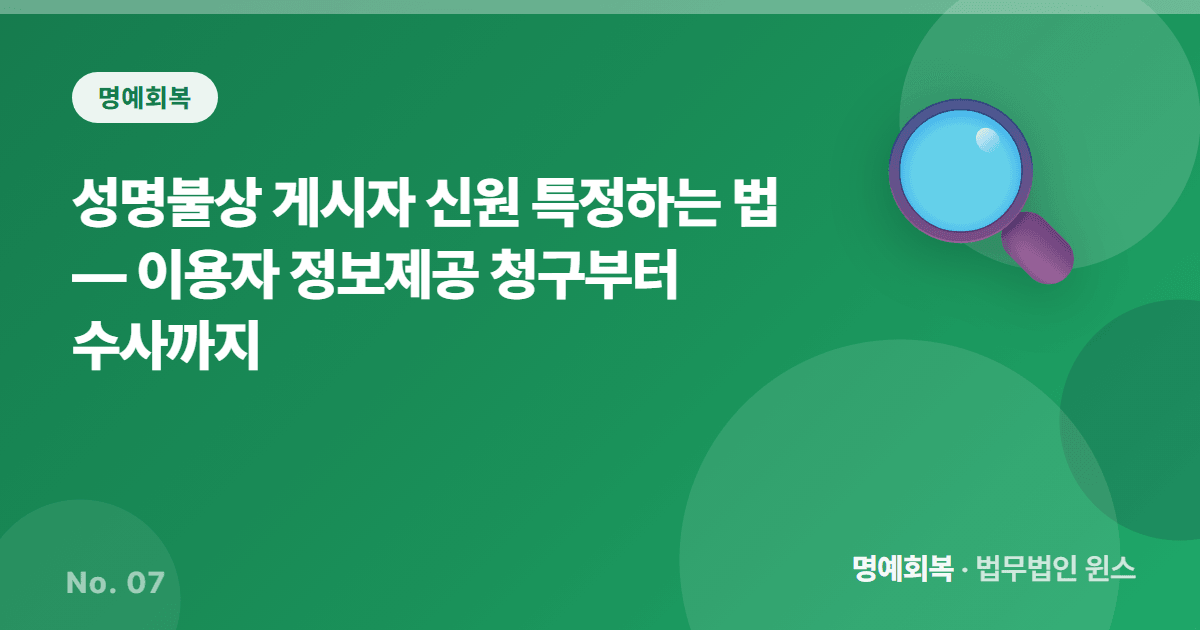 명예회복

성명불상 게시자 신원 특정하는 법 — 이용자 정보제공 청구부터 수사까지

No. 07

명예회복 · 법무법인 윈스